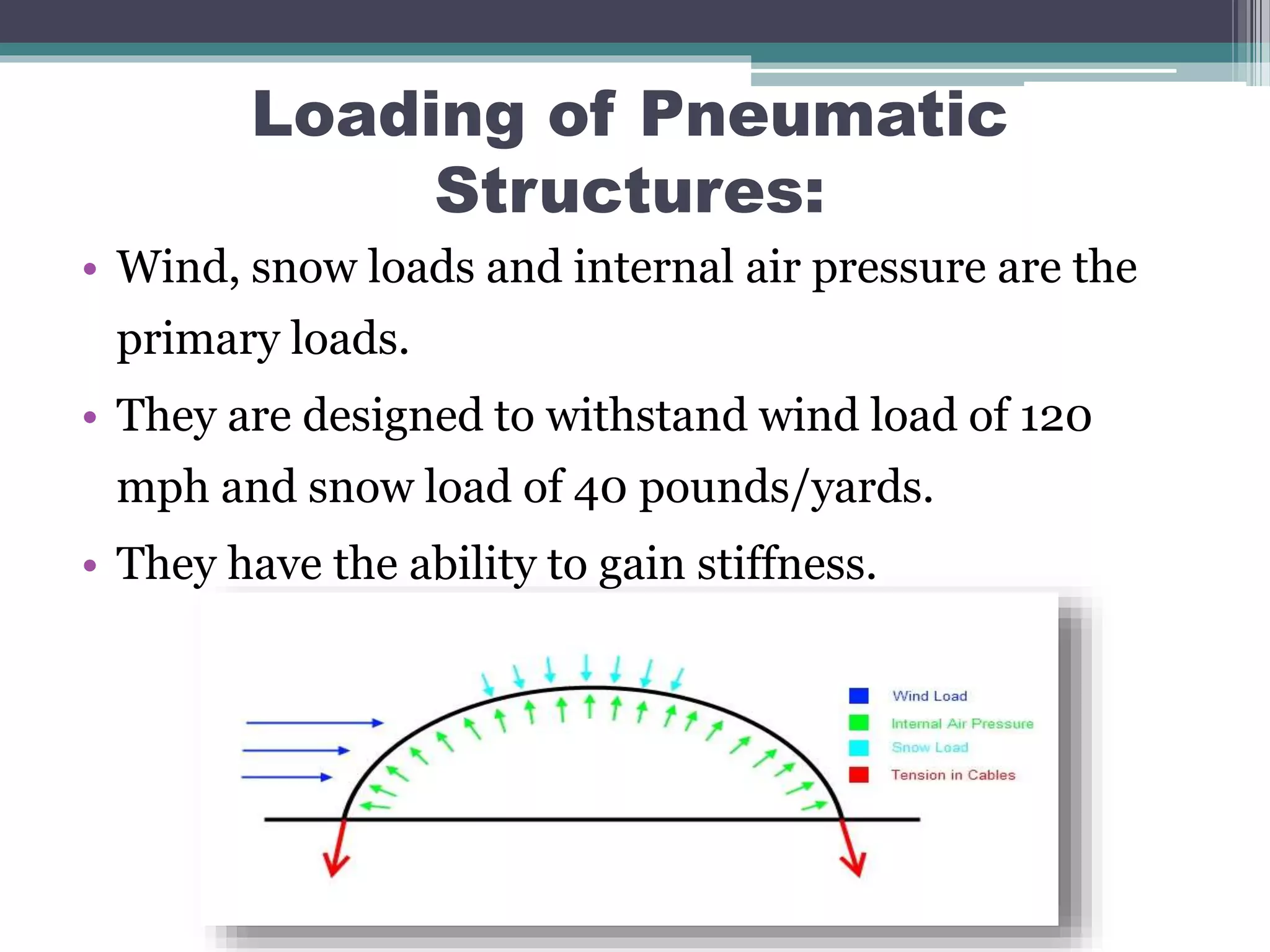 Loading of Pneumatic Structures:

• Wind, snow loads and internal air pressure are the primary loads.

• They are designed to withstand wind load of 120 mph and snow load of 40 pounds/yards.

• They have the ability to gain stiffness.

Wind Load
Internal Air Pressure
Snow Load
Tension in Cables